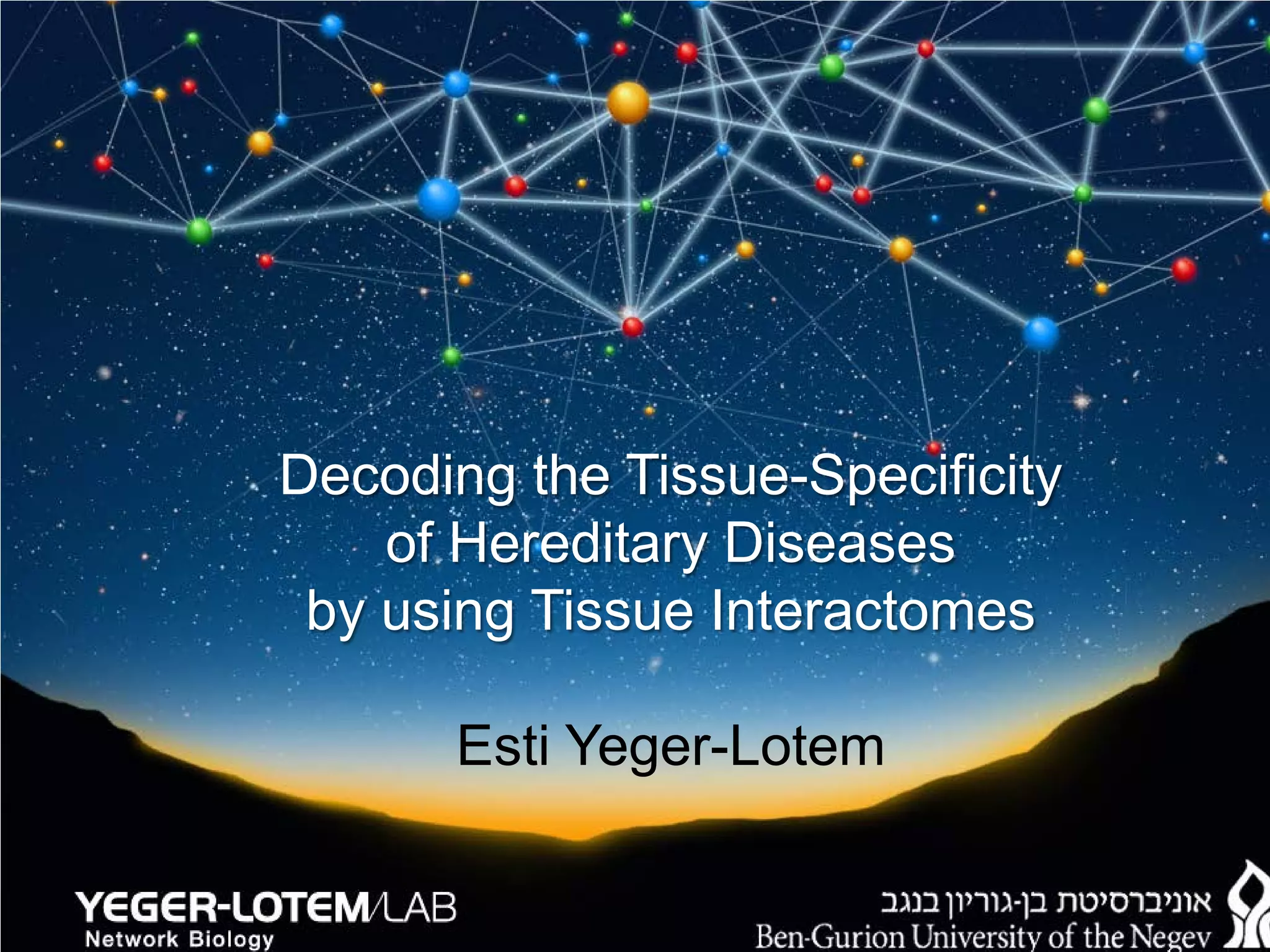 Decoding the Tissue-Specificity of Hereditary Diseases by using Tissue Interactomes

Esti Yeger-Lotem

YEGER-LOTEM/LAB
Network Biology

אוניברסיטת בן-גוריון בנגב
Ben-Gurion University of the Negev